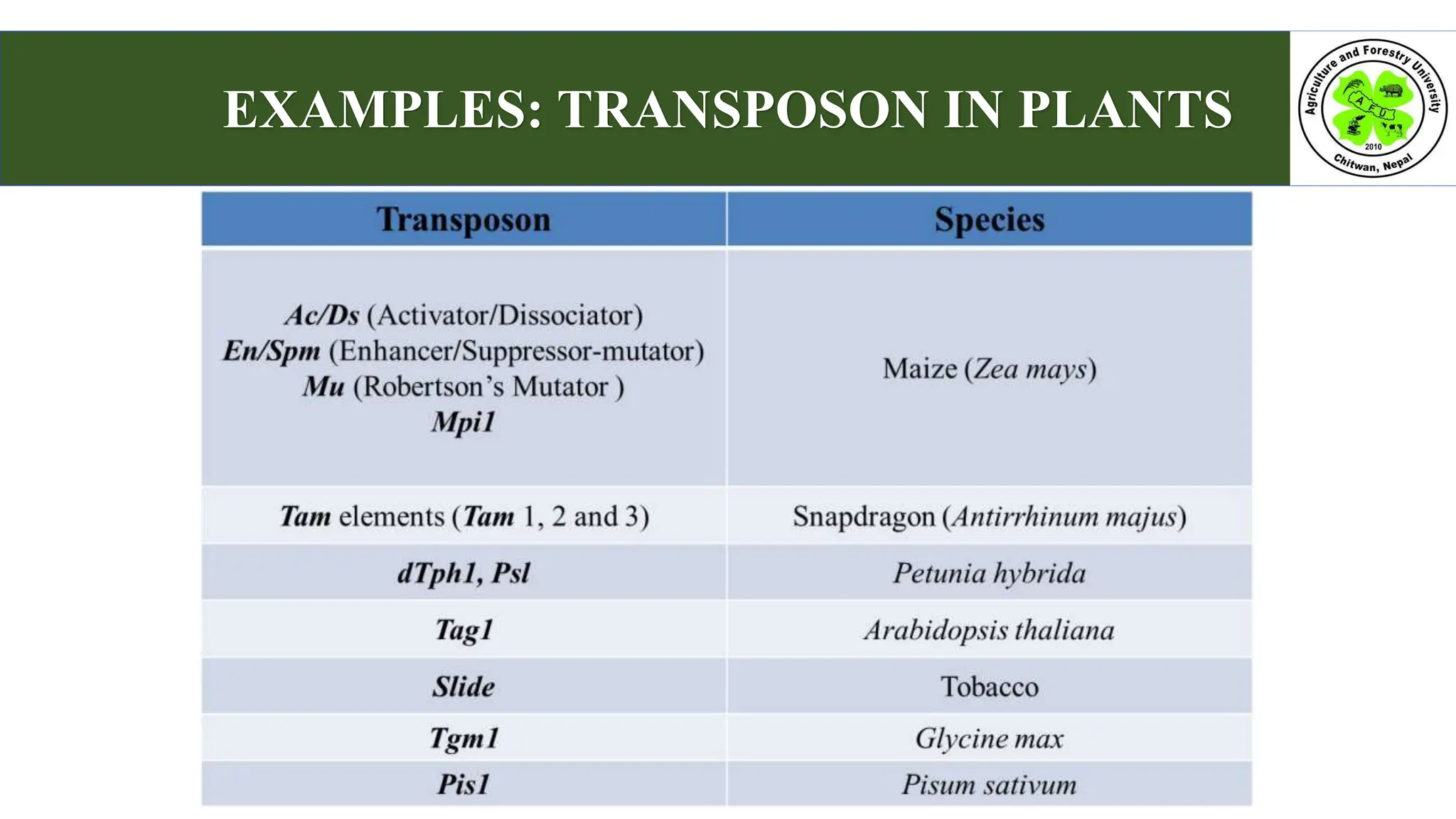 EXAMPLES: TRANSPOSON IN PLANTS

Agriculture and Forestry University
AFU
2010
Chitwan, Nepal

| Transposon | Species |
|---|---|
| Ac/Ds (Activator/Dissociator) En/Spm (Enhancer/Suppressor-mutator) Mu (Robertson's Mutator ) Mpi1 | Maize (Zea mays) |
| Tam elements (Tam 1, 2 and 3) | Snapdragon (Antirrhinum majus) |
| dTph1, Psl | Petunia hybrida |
| Tag1 | Arabidopsis thaliana |
| Slide | Tobacco |
| Tgm1 | Glycine max |
| Pis1 | Pisum sativum |